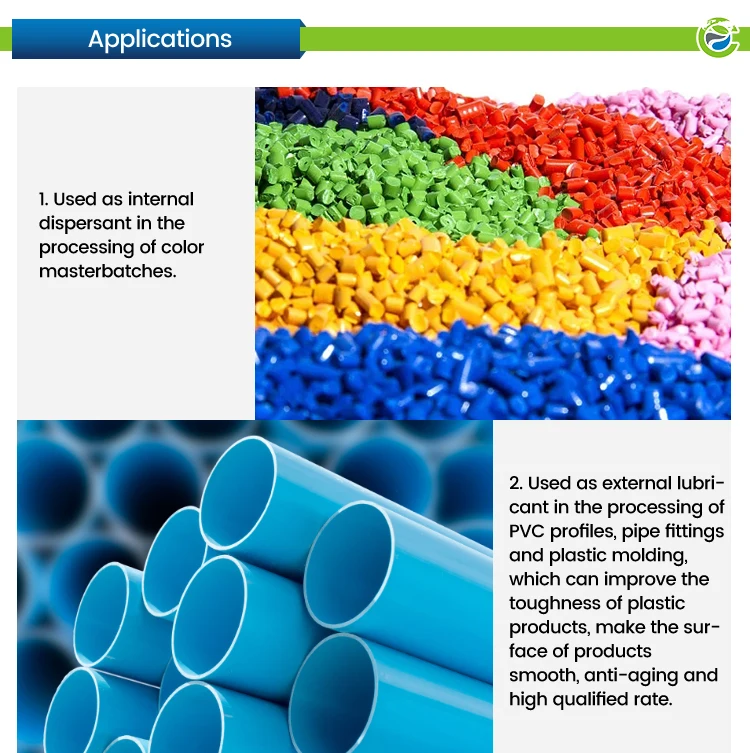 Applications

1. Used as internal dispersant in the processing of color masterbatches.

2. Used as external lubricant in the processing of PVC profiles, pipe fittings and plastic molding, which can improve the toughness of plastic products, make the surface of products smooth, anti-aging and high qualified rate.